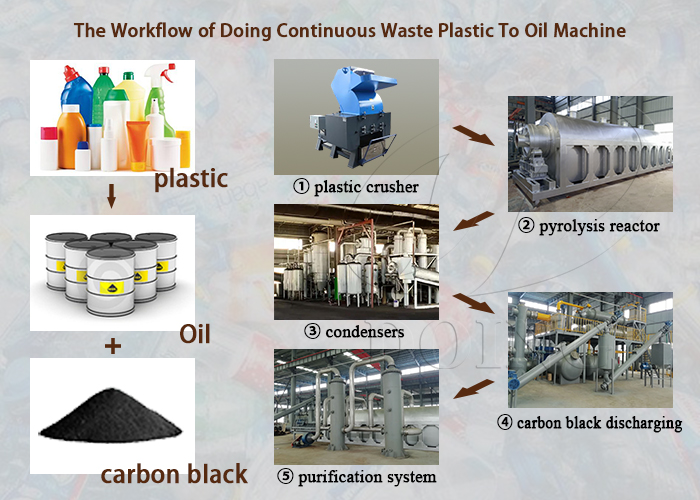 The Workflow of Doing Continuous Waste Plastic To Oil Machine

plastic

Oil

+

carbon black

① plastic crusher

② pyrolysis reactor

③ condensers

④ carbon black discharging

⑤ purification system